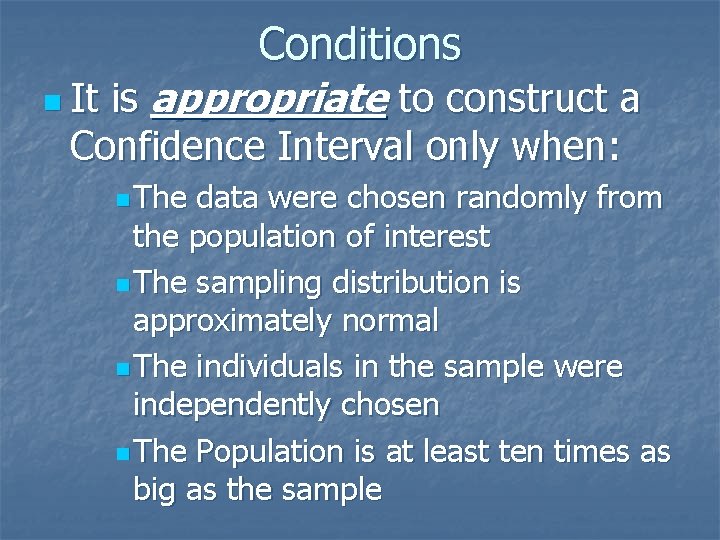 Conditions

It is appropriate to construct a Confidence Interval only when:

The data were chosen randomly from the population of interest

The sampling distribution is approximately normal

The individuals in the sample were independently chosen

The Population is at least ten times as big as the sample